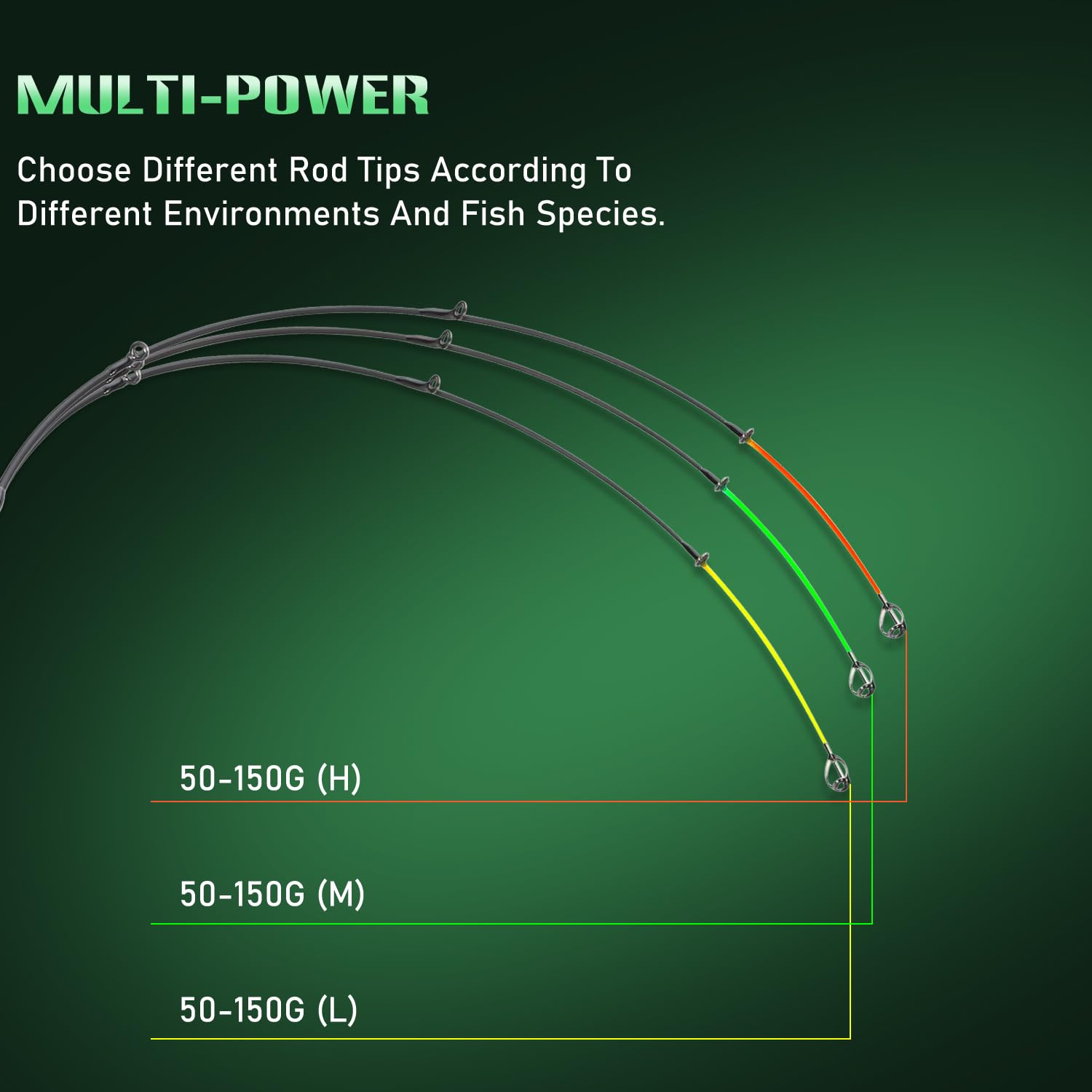 MULTI-POWER

Choose Different Rod Tips According To Different Environments And Fish Species.

50-150G (H)

50-150G (M)

50-150G (L)